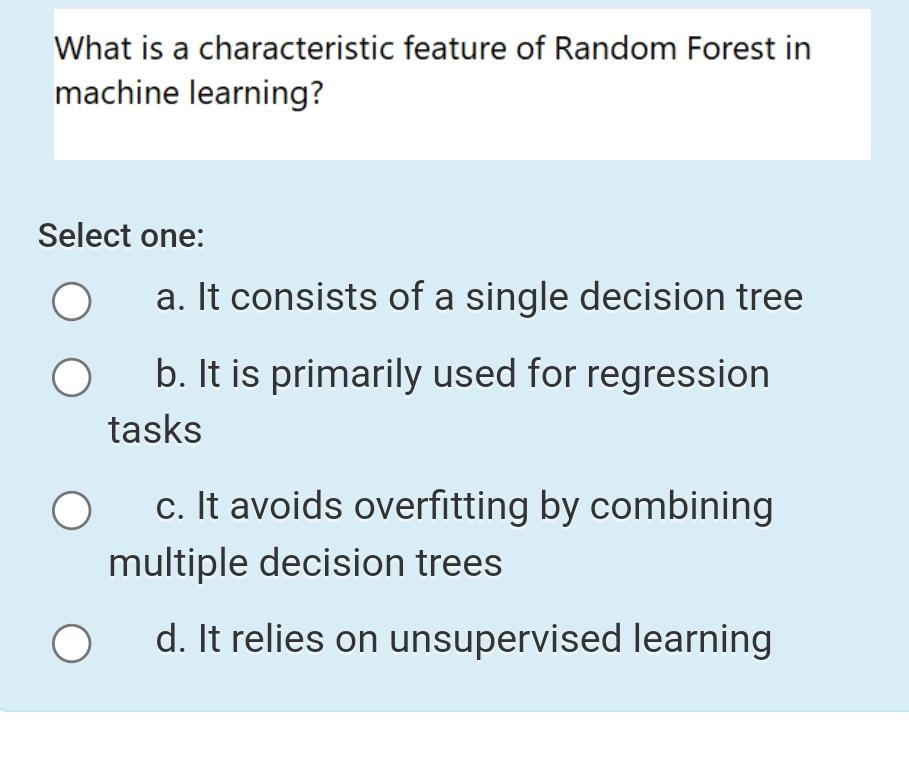 What is a characteristic feature of Random Forest in machine learning?

Select one:

a. It consists of a single decision tree

b. It is primarily used for regression tasks

c. It avoids overfitting by combining multiple decision trees

d. It relies on unsupervised learning